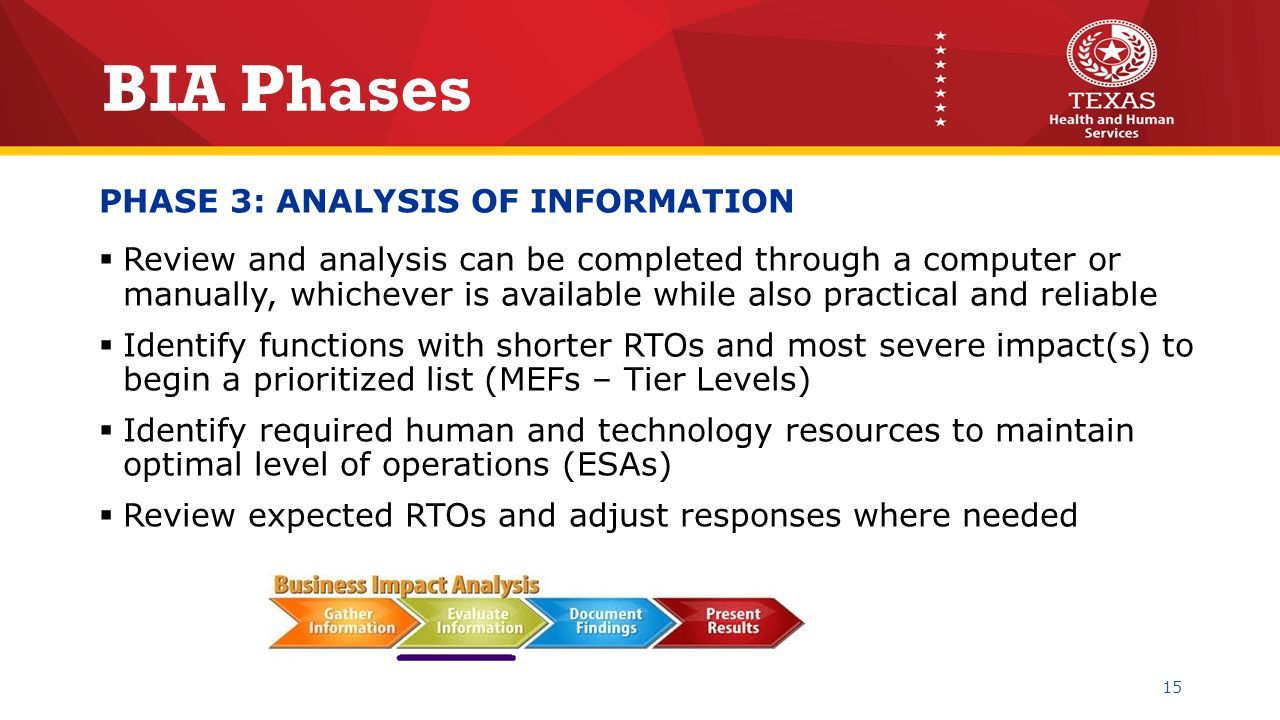 BIA Phases

TEXAS
Health and Human Services

PHASE 3: ANALYSIS OF INFORMATION

▪ Review and analysis can be completed through a computer or manually, whichever is available while also practical and reliable

▪ Identify functions with shorter RTOs and most severe impact(s) to begin a prioritized list (MEFs – Tier Levels)

▪ Identify required human and technology resources to maintain optimal level of operations (ESAs)

▪ Review expected RTOs and adjust responses where needed

Business Impact Analysis

Gather Information

Evaluate Information

Document Findings

Present Results

15